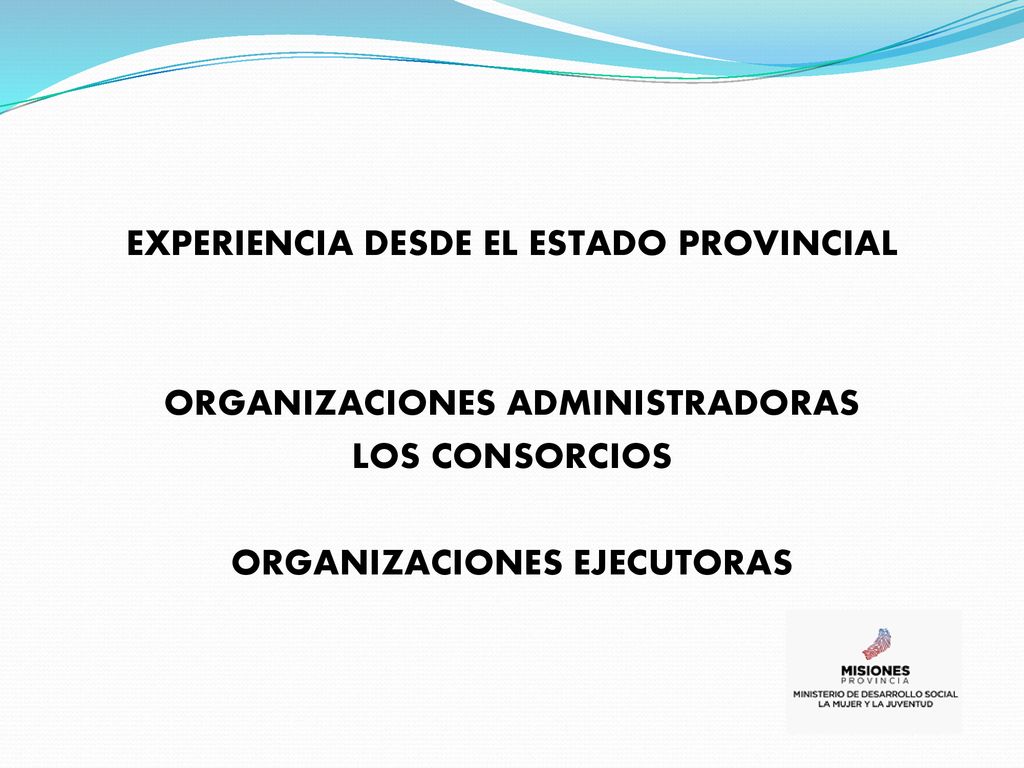 EXPERIENCIA DESDE EL ESTADO PROVINCIAL

ORGANIZACIONES ADMINISTRADORAS
LOS CONSORCIOS

ORGANIZACIONES EJECUTORAS

MISIONES
PROVINCIA
MINISTERIO DE DESARROLLO SOCIAL
LA MUJER Y LA JUVENTUD